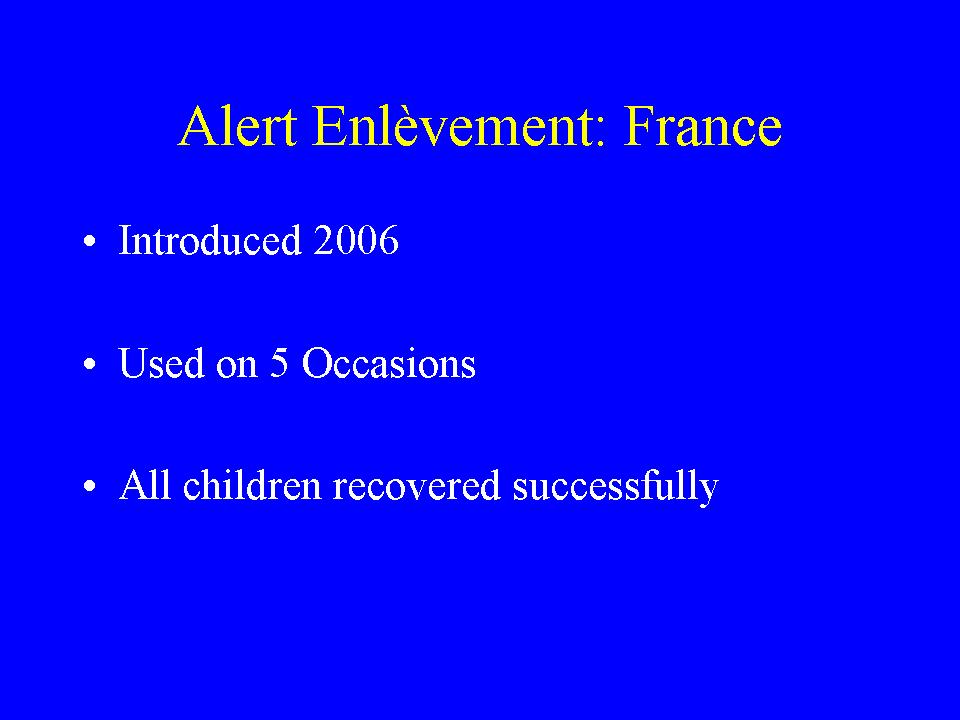 Alert Enlèvement: France

• Introduced 2006

• Used on 5 Occasions

• All children recovered successfully